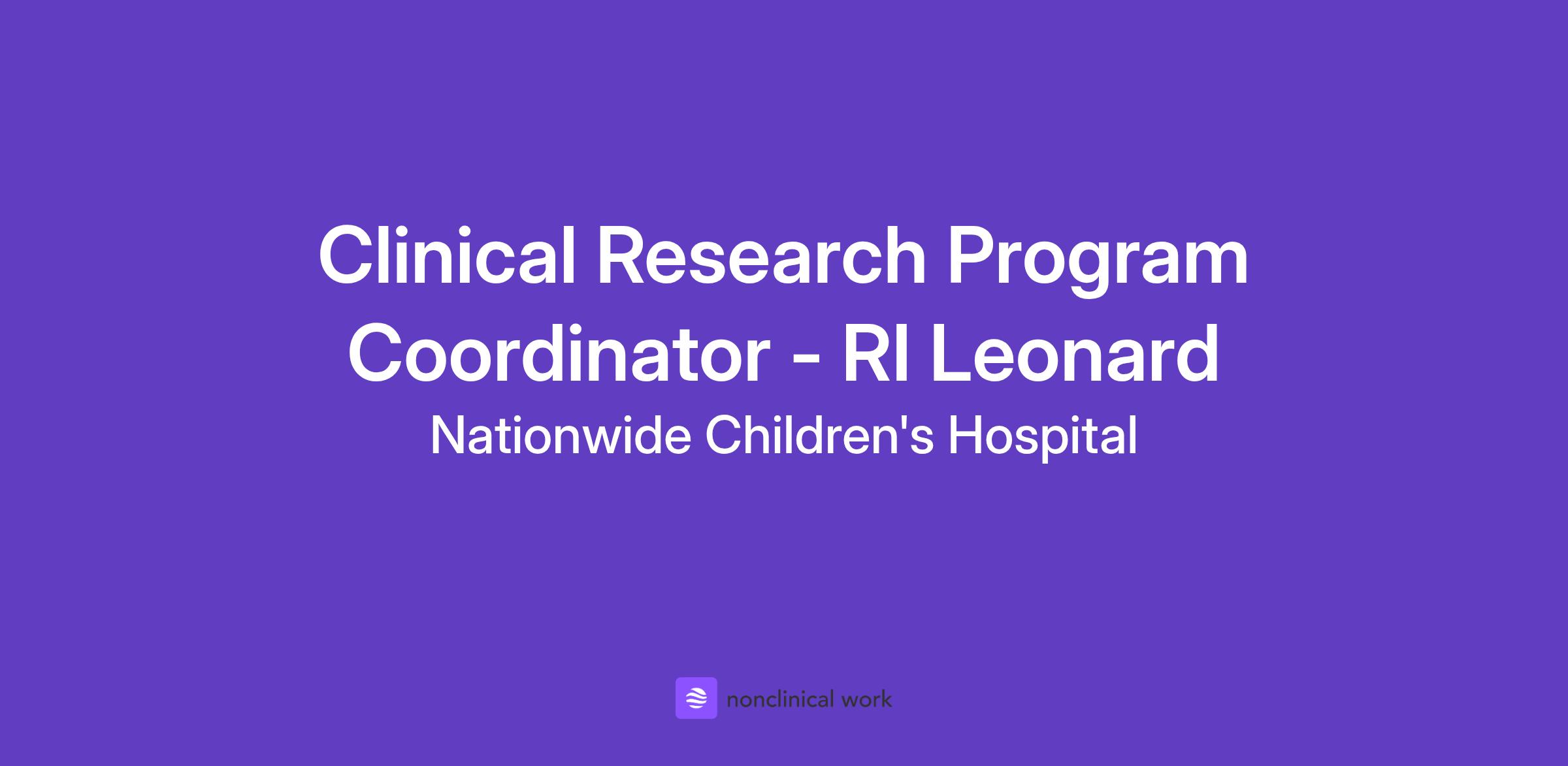 Clinical Research Program Coordinator - RI Leonard

Nationwide Children's Hospital

nonclinical work